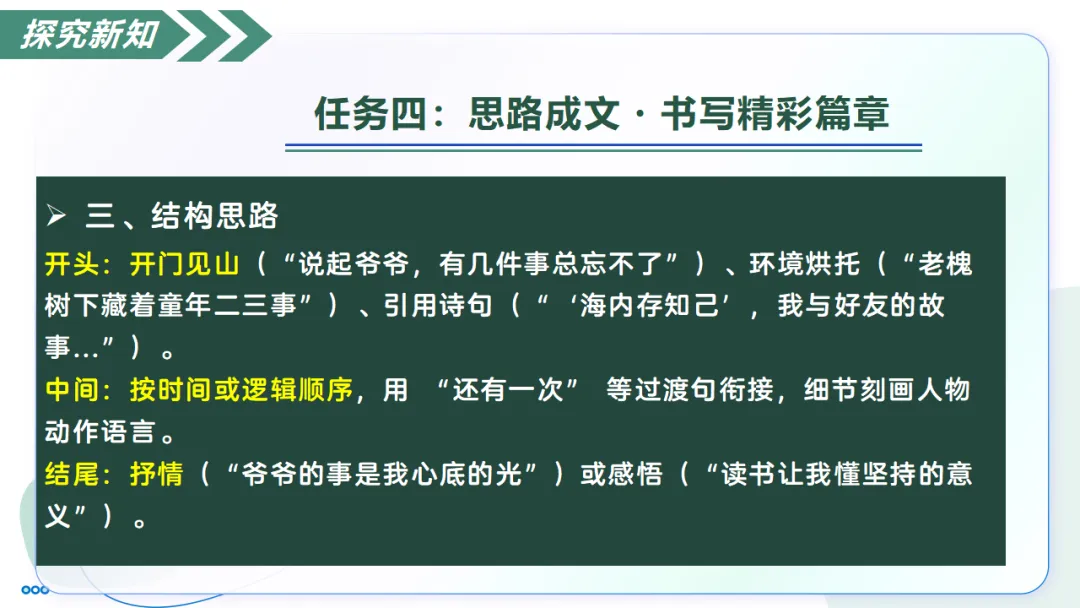 探究新知

任务四：思路成文 · 书写精彩篇章

➢ 三、结构思路
开头：开门见山（“说起爷爷，有几件事总忘不了”）、环境烘托（“老槐树下藏着童年二三事”）、引用诗句（“‘海内存知己’，我与好友的故事…”）。
中间：按时间或逻辑顺序，用 “还有一次” 等过渡句衔接，细节刻画人物动作语言。
结尾：抒情（“爷爷的事是我心底的光”）或感悟（“读书让我懂坚持的意义”）。